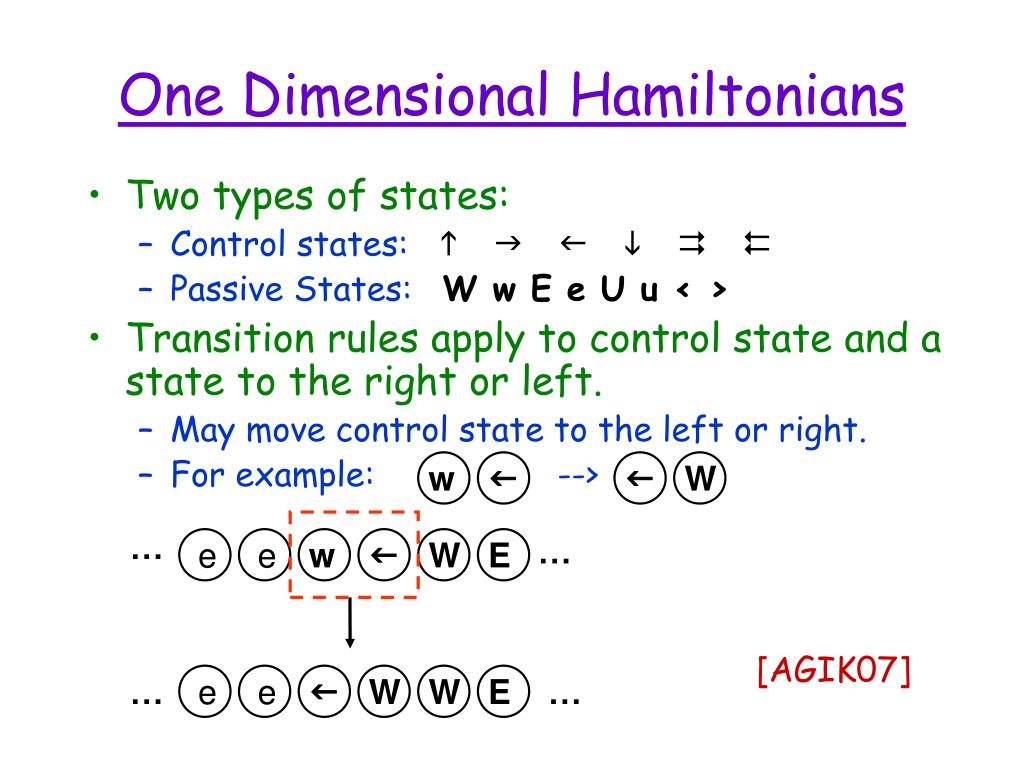 One Dimensional Hamiltonians

• Two types of states:
– Control states: ↑ → ← ↓ ⇉ ⇇
– Passive States: W w E e U u < >

• Transition rules apply to control state and a state to the right or left.
– May move control state to the left or right.
– For example: w ← --> ← W

… e e w ← W E …

… e e ← W W E …

[AGIK07]